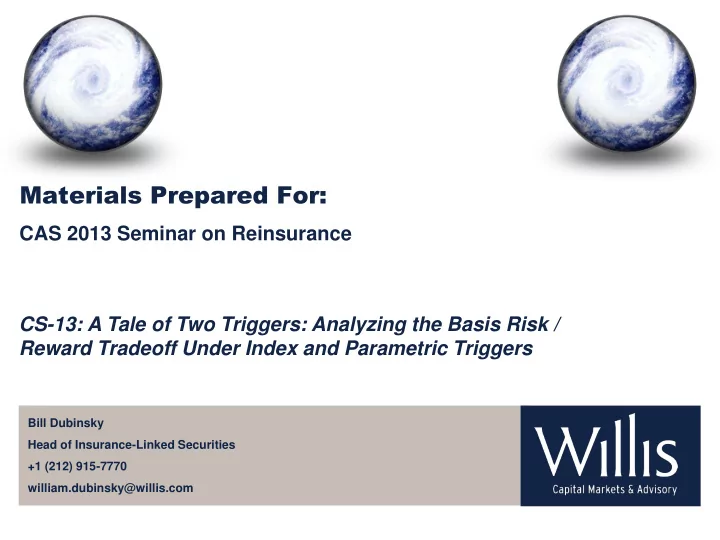 Materials Prepared For:

CAS 2013 Seminar on Reinsurance

CS-13: A Tale of Two Triggers: Analyzing the Basis Risk / Reward Tradeoff Under Index and Parametric Triggers

Bill Dubinsky
Head of Insurance-Linked Securities
+1 (212) 915-7770
william.dubinsky@willis.com

Willis
Capital Markets & Advisory